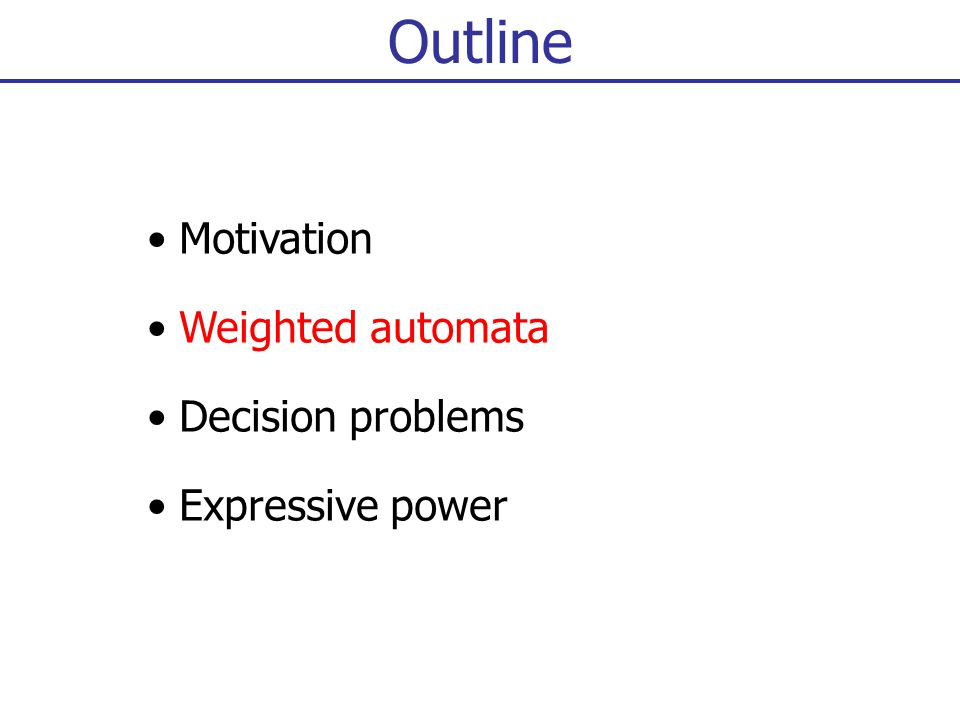 Outline

• Motivation
• Weighted automata
• Decision problems
• Expressive power